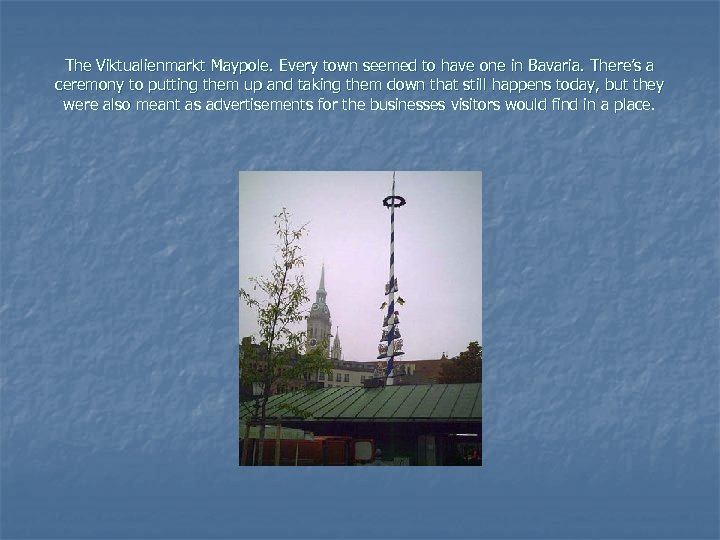 The Viktualienmarkt Maypole. Every town seemed to have one in Bavaria. There's a ceremony to putting them up and taking them down that still happens today, but they were also meant as advertisements for the businesses visitors would find in a place.